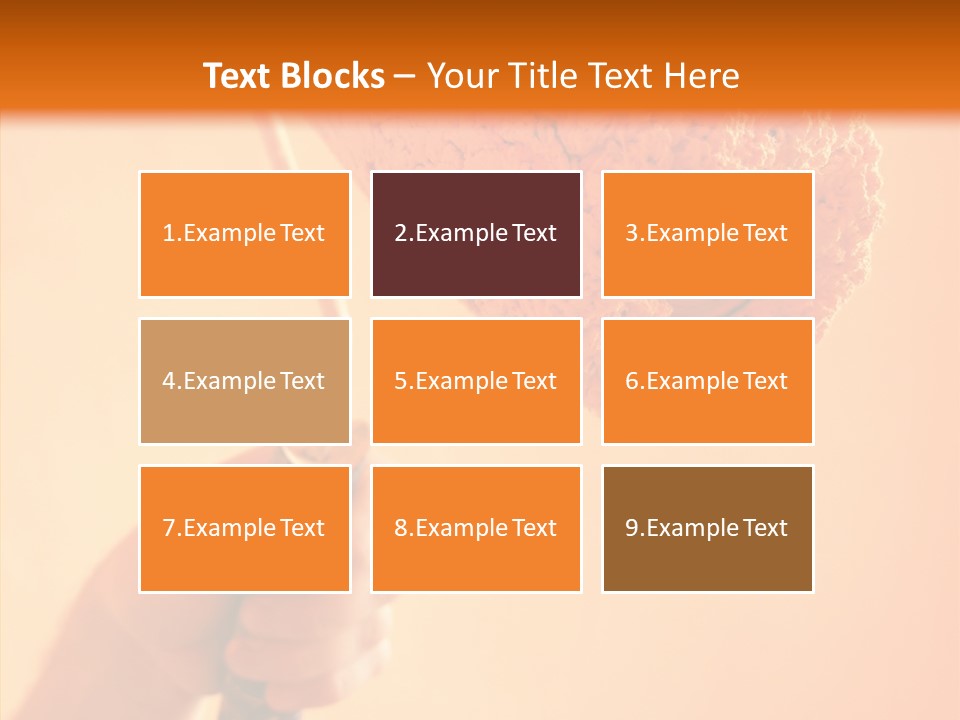 Text Blocks – Your Title Text Here

1.Example Text

2.Example Text

3.Example Text

4.Example Text

5.Example Text

6.Example Text

7.Example Text

8.Example Text

9.Example Text